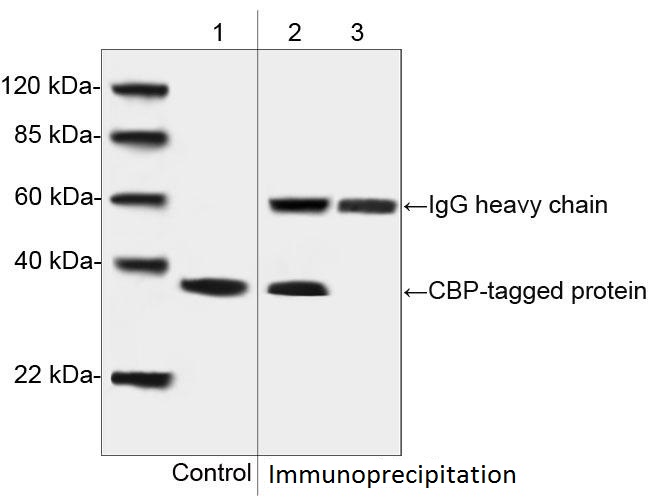 1 2 3

120 kDa-
85 kDa-
60 kDa-
40 kDa-
22 kDa-

←IgG heavy chain
←CBP-tagged protein

Control Immunoprecipitation